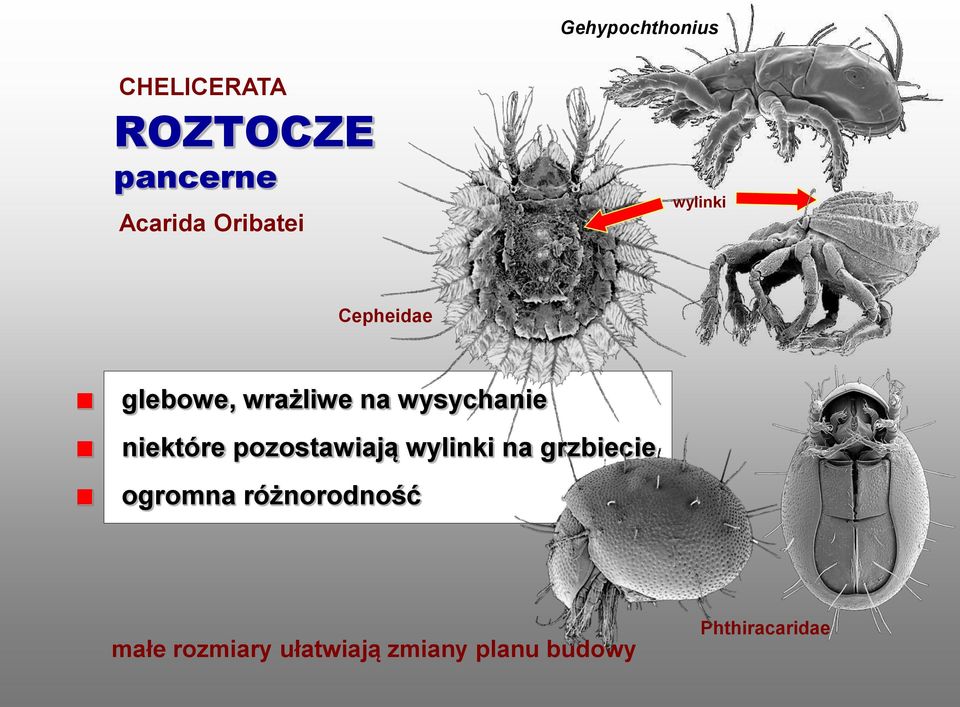 CHELICERATA

ROZTOCZE

pancerne

Acarida Oribatei

Gehypochthonius

wylinki

Cepheidae

glebowe, wrażliwe na wysychanie

niektóre pozostawiają wylinki na grzbiecie

ogromna różnorodność

Phthiracaridae

małe rozmiary ułatwiają zmiany planu budowy